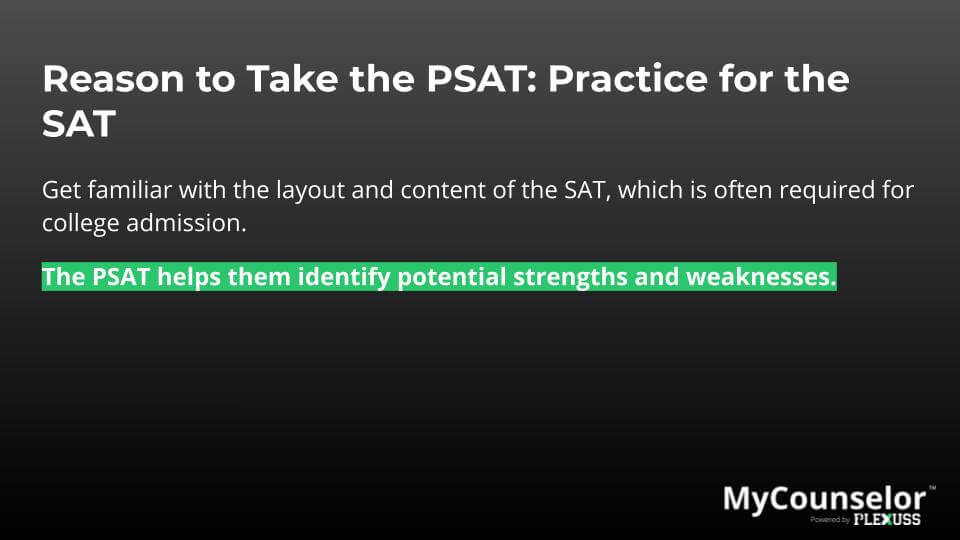 Reason to Take the PSAT: Practice for the SAT

Get familiar with the layout and content of the SAT, which is often required for college admission.

The PSAT helps them identify potential strengths and weaknesses.

MyCounselor™
Powered by PLEXUSS